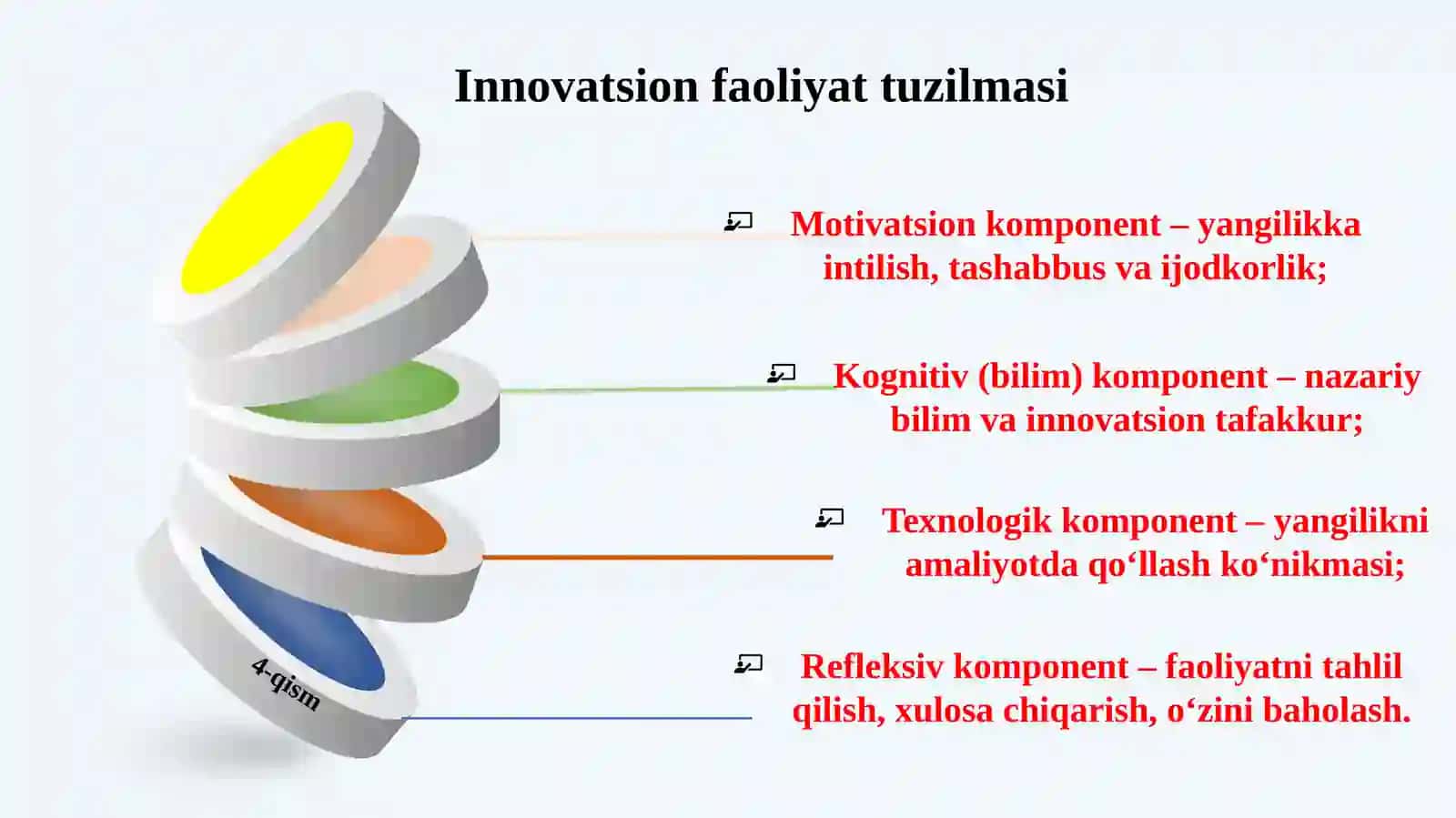 Innovatsion faoliyat tuzilmasi

Motivatsion komponent – yangilikka intilish, tashabbus va ijodkorlik;

Kognitiv (bilim) komponent – nazariy bilim va innovatsion tafakkur;

Texnologik komponent – yangilikni amaliyotda qo‘llash ko‘nikmasi;

Refleksiv komponent – faoliyatni tahlil qilish, xulosa chiqarish, o‘zini baholash.

4-qism